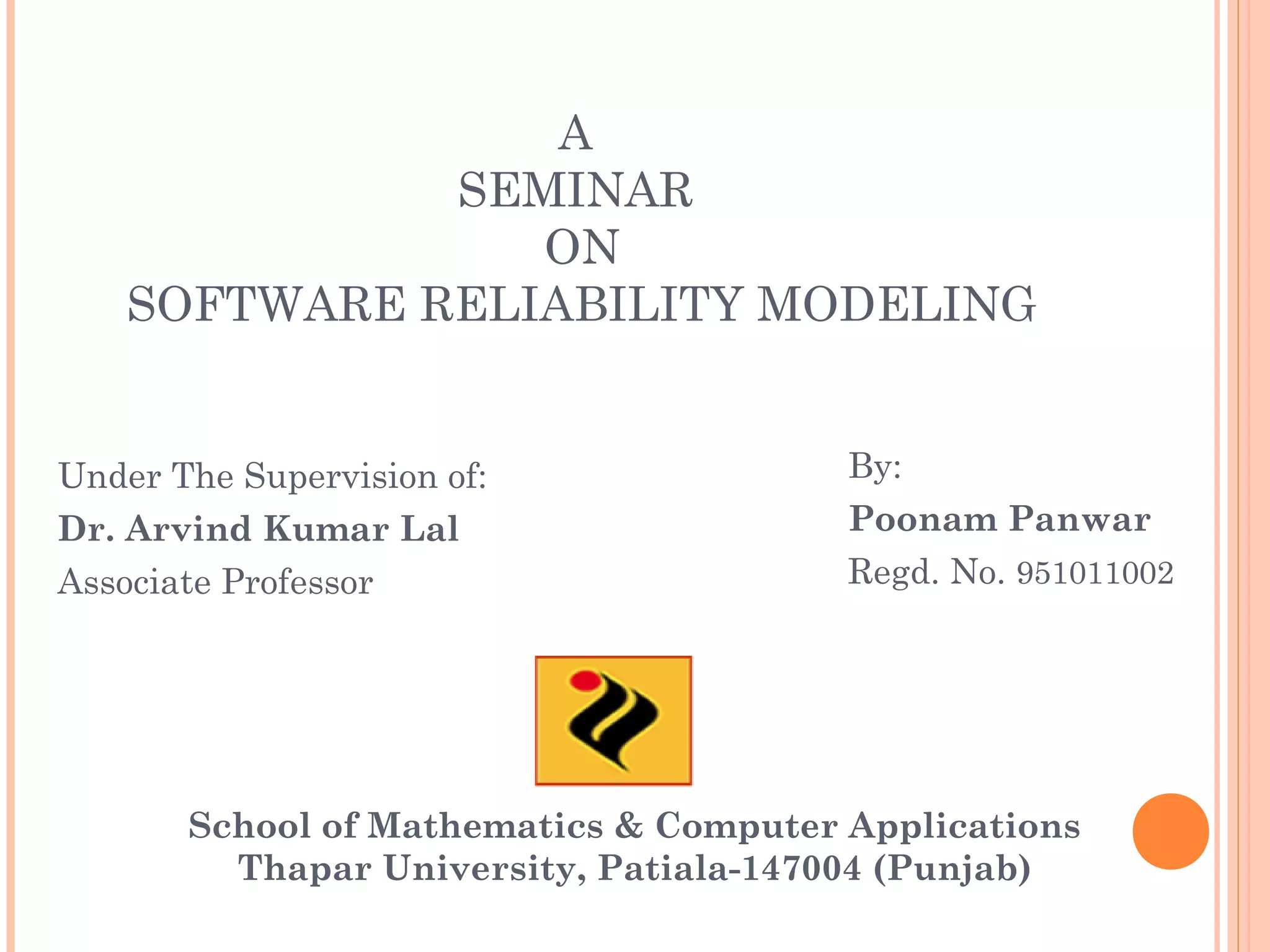 A
SEMINAR
ON
SOFTWARE RELIABILITY MODELING

Under The Supervision of:
Dr. Arvind Kumar Lal
Associate Professor

By:
Poonam Panwar
Regd. No. 951011002

School of Mathematics & Computer Applications
Thapar University, Patiala-147004 (Punjab)